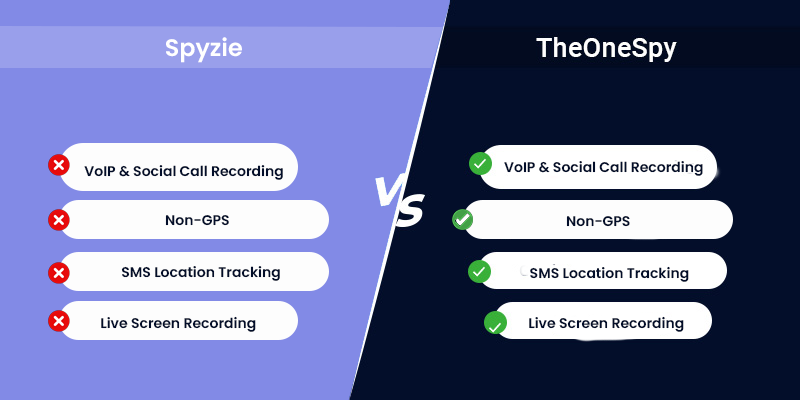 Spyzie

VoIP & Social Call Recording

Non-GPS

SMS Location Tracking

Live Screen Recording

VS

TheOneSpy

VoIP & Social Call Recording

Non-GPS

SMS Location Tracking

Live Screen Recording